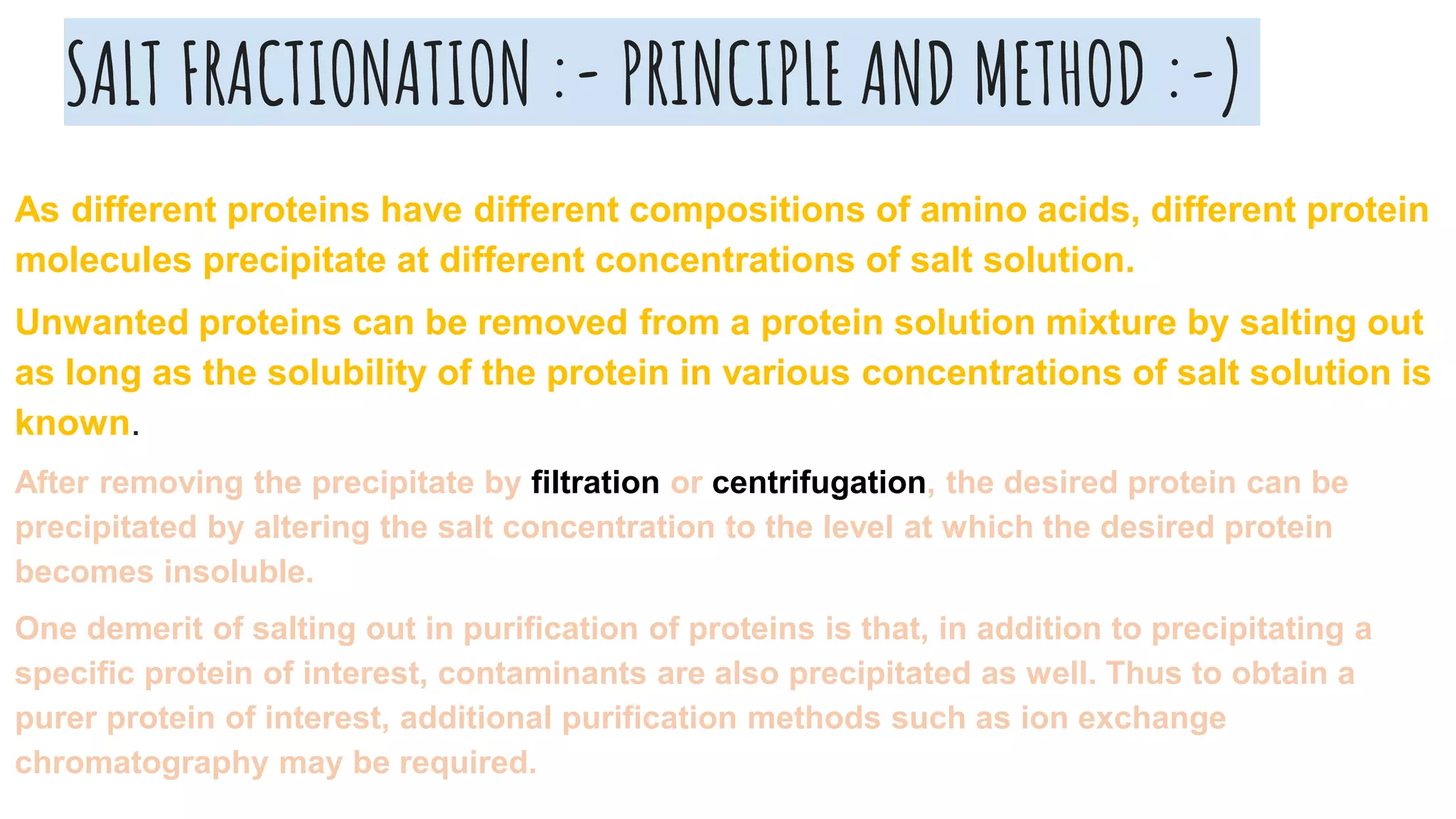 SALT FRACTIONATION :- PRINCIPLE AND METHOD :-)

As different proteins have different compositions of amino acids, different protein molecules precipitate at different concentrations of salt solution.

Unwanted proteins can be removed from a protein solution mixture by salting out as long as the solubility of the protein in various concentrations of salt solution is known.

After removing the precipitate by filtration or centrifugation, the desired protein can be precipitated by altering the salt concentration to the level at which the desired protein becomes insoluble.

One demerit of salting out in purification of proteins is that, in addition to precipitating a specific protein of interest, contaminants are also precipitated as well. Thus to obtain a purer protein of interest, additional purification methods such as ion exchange chromatography may be required.